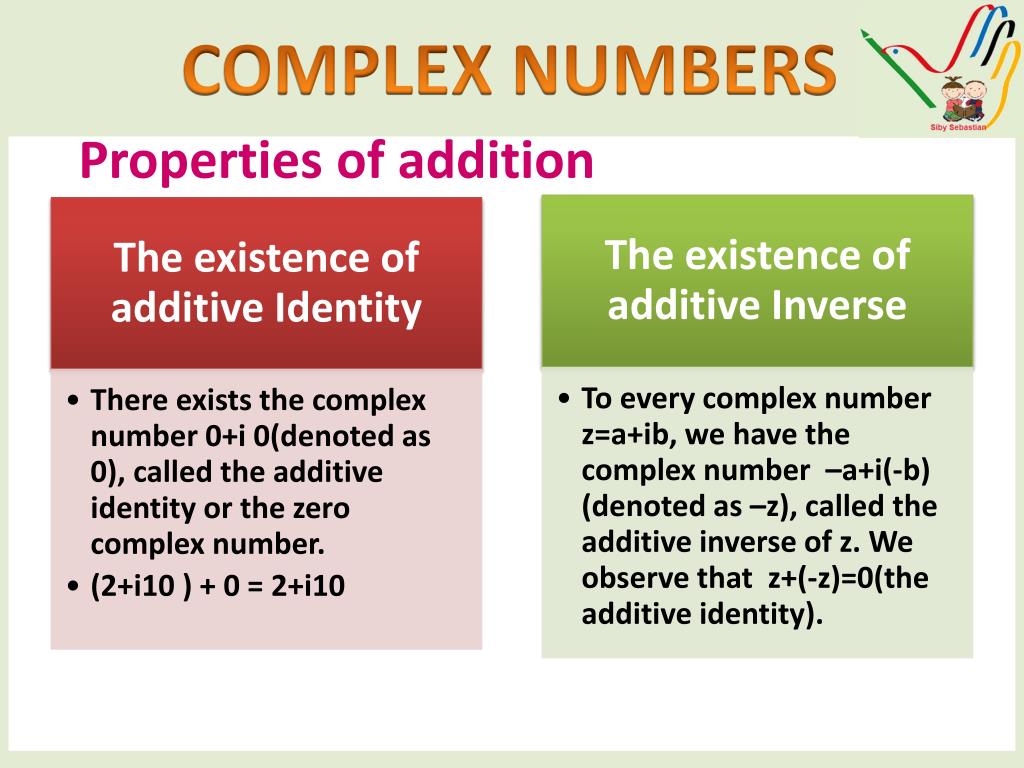 COMPLEX NUMBERS

Siby Sebastian

Properties of addition

The existence of additive Identity

• There exists the complex number 0+i 0(denoted as 0), called the additive identity or the zero complex number.
• (2+i10 ) + 0 = 2+i10

The existence of additive Inverse

• To every complex number z=a+ib, we have the complex number –a+i(-b) (denoted as –z), called the additive inverse of z. We observe that z+(-z)=0(the additive identity).